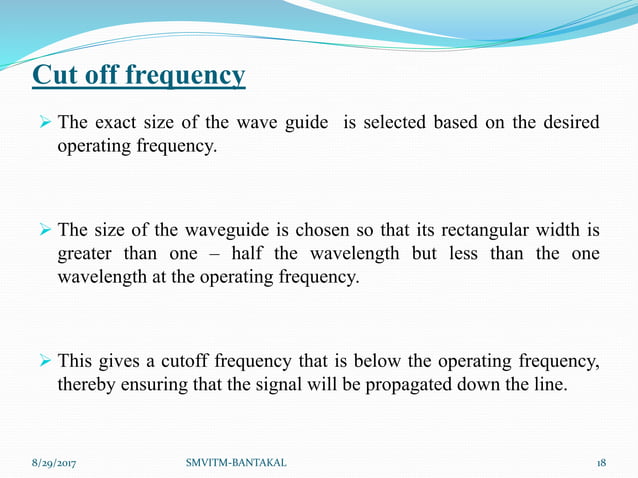 Cut off frequency

➢ The exact size of the wave guide is selected based on the desired operating frequency.

➢ The size of the waveguide is chosen so that its rectangular width is greater than one – half the wavelength but less than the one wavelength at the operating frequency.

➢ This gives a cutoff frequency that is below the operating frequency, thereby ensuring that the signal will be propagated down the line.

8/29/2017 SMVITM-BANTAKAL 18